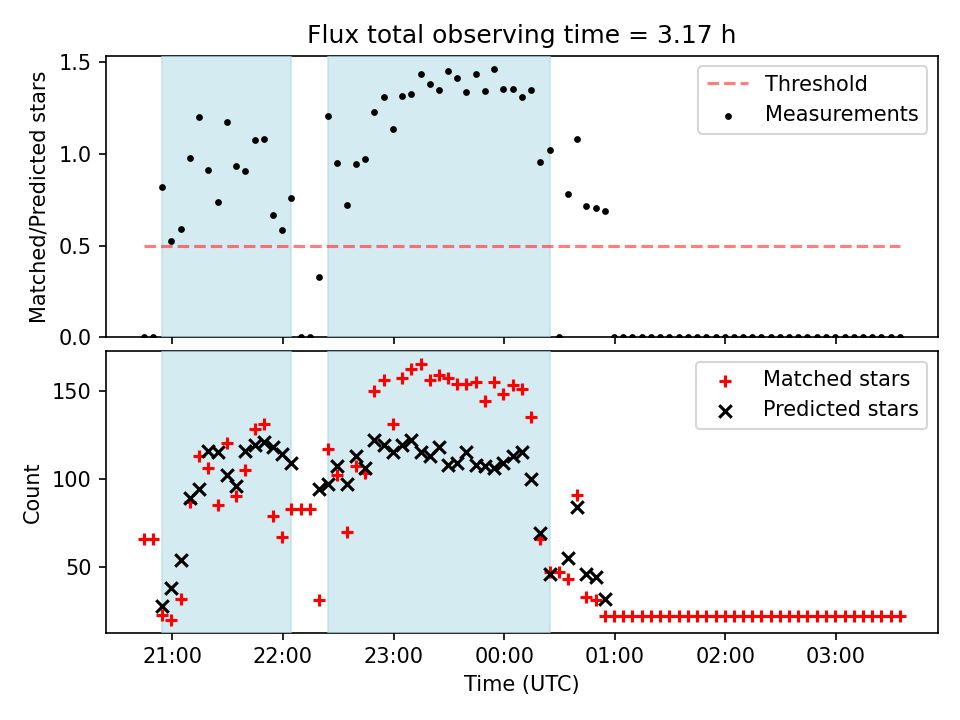 Flux total observing time = 3.17 h

Matched/Predicted stars

1.5
1.0
0.5
0.0

Threshold
Measurements

Count

150
100
50

Matched stars
Predicted stars

21:00
22:00
23:00
00:00
01:00
02:00
03:00

Time (UTC)